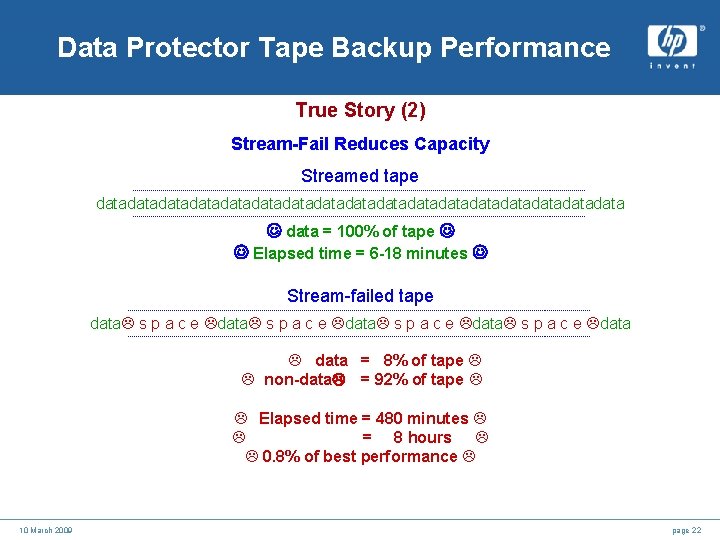 Data Protector Tape Backup Performance

hp
invent

True Story (2)

Stream-Fail Reduces Capacity

Streamed tape

datadatadatadatadatadatadatadatadatadatadatadatadatadatadatadatadatadata

☺ data = 100% of tape ☺
☺ Elapsed time = 6-18 minutes ☺

Stream-failed tape

data☹ s p a c e ☹data☹ s p a c e ☹data☹ s p a c e ☹data☹ s p a c e ☹data

☹ data = 8% of tape ☹
☹ non-data☹ = 92% of tape ☹

☹ Elapsed time = 480 minutes ☹
☹ = 8 hours ☹
☹ 0.8% of best performance ☹

10 March 2009

page 22